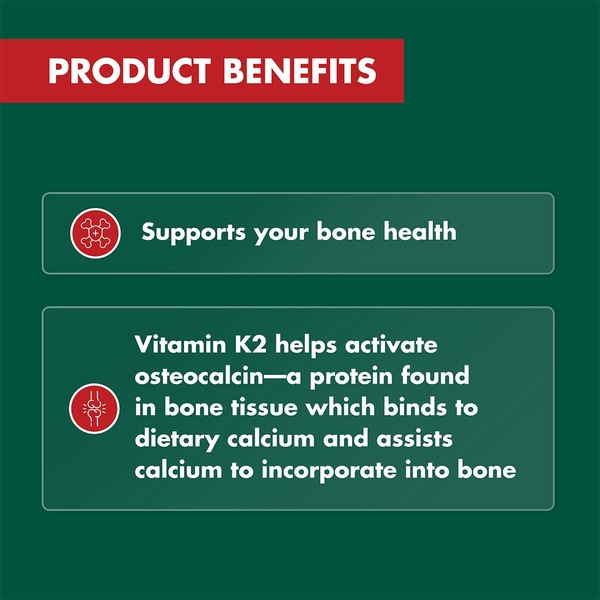 PRODUCT BENEFITS

Supports your bone health

Vitamin K2 helps activate osteocalcin—a protein found in bone tissue which binds to dietary calcium and assists calcium to incorporate into bone